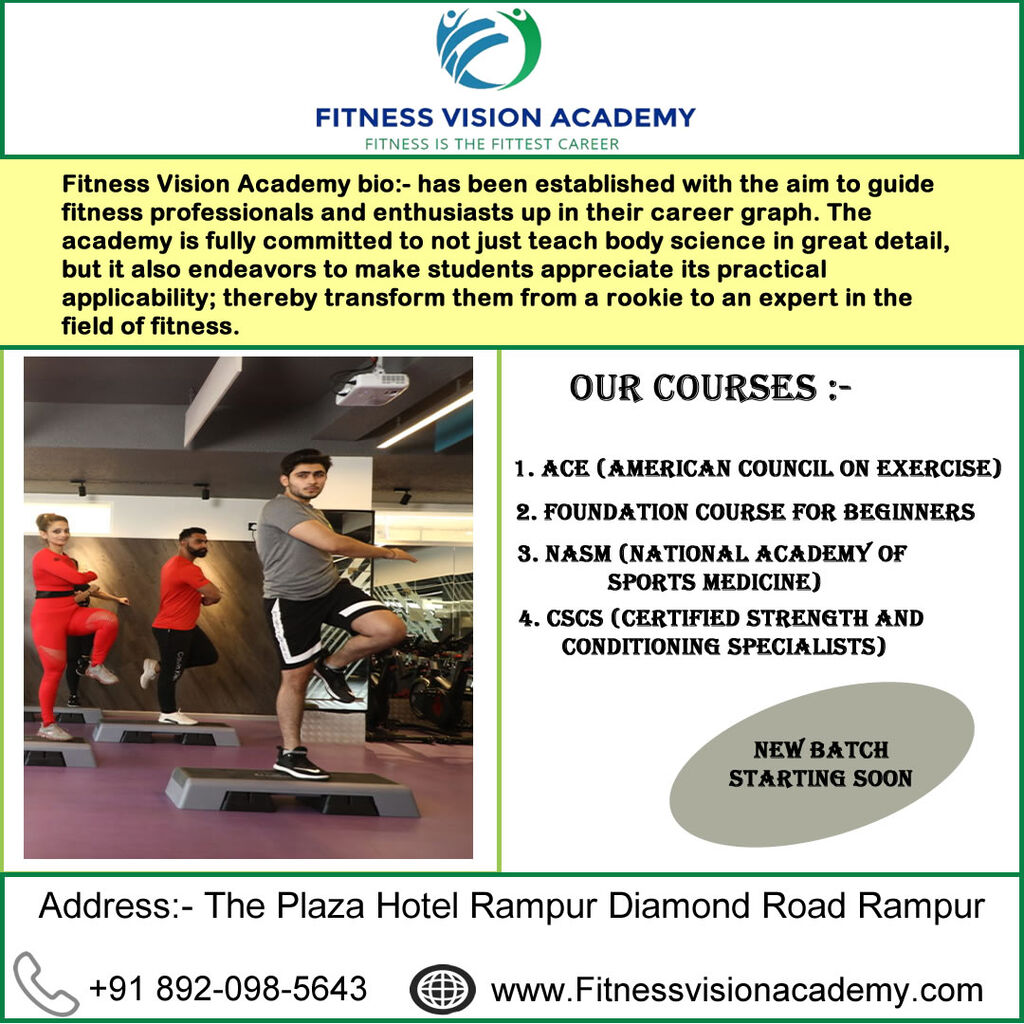 FITNESS VISION ACADEMY
FITNESS IS THE FITTEST CAREER

Fitness Vision Academy bio:- has been established with the aim to guide fitness professionals and enthusiasts up in their career graph. The academy is fully committed to not just teach body science in great detail, but it also endeavors to make students appreciate its practical applicability; thereby transform them from a rookie to an expert in the field of fitness.

OUR COURSES :-

1. ACE (AMERICAN COUNCIL ON EXERCISE)
2. FOUNDATION COURSE FOR BEGINNERS
3. NASM (NATIONAL ACADEMY OF SPORTS MEDICINE)
4. CSCS (CERTIFIED STRENGTH AND CONDITIONING SPECIALISTS)

NEW BATCH STARTING SOON

Address:- The Plaza Hotel Rampur Diamond Road Rampur

+91 892-098-5643 www.Fitnessvisionacademy.com